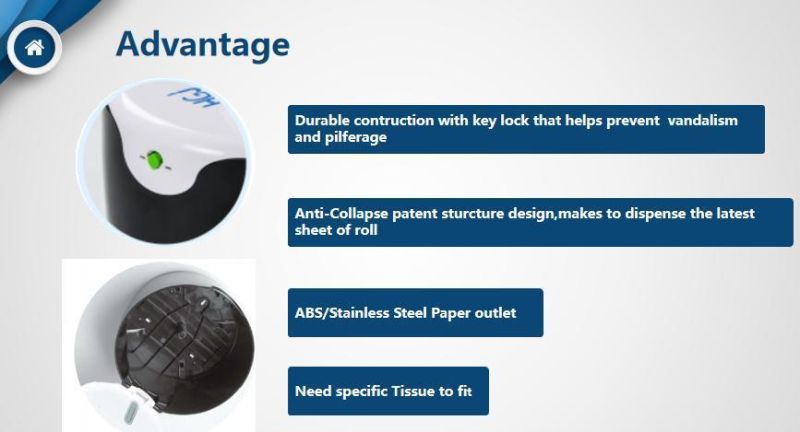 Advantage

HCJ

Durable contruction with key lock that helps prevent vandalism and pilferage

Anti-Collapse patent sturcture design,makes to dispense the latest sheet of roll

ABS/Stainless Steel Paper outlet

Need specific Tissue to fit